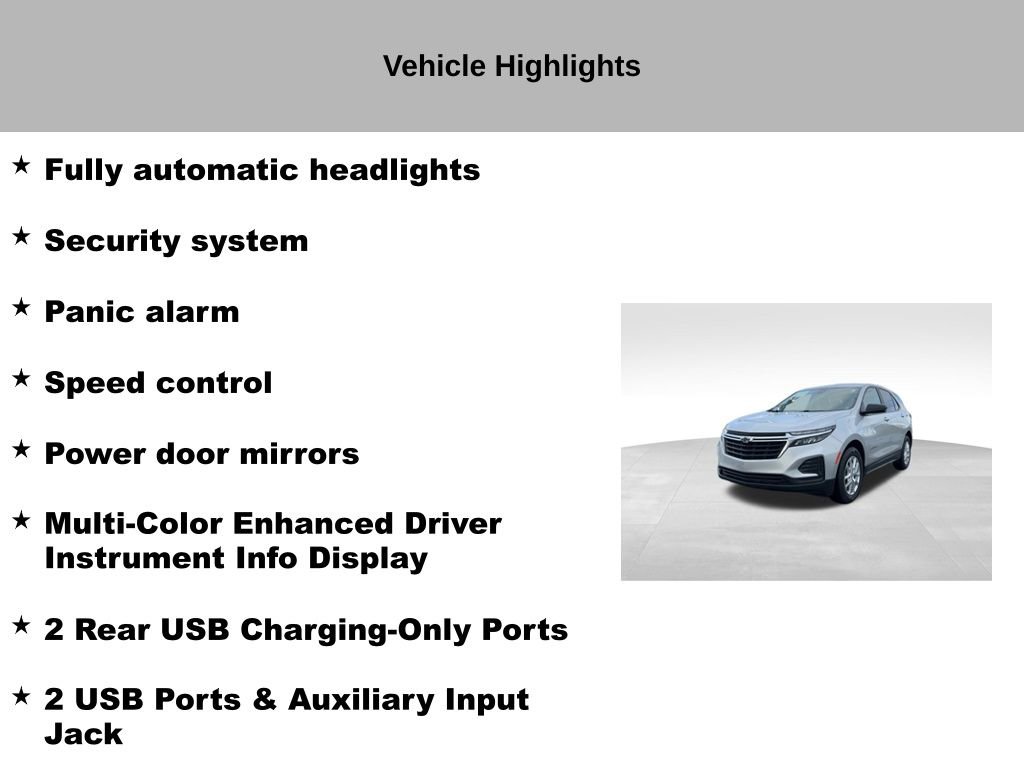 Vehicle Highlights

★ Fully automatic headlights

★ Security system

★ Panic alarm

★ Speed control

★ Power door mirrors

★ Multi-Color Enhanced Driver Instrument Info Display

★ 2 Rear USB Charging-Only Ports

★ 2 USB Ports & Auxiliary Input Jack